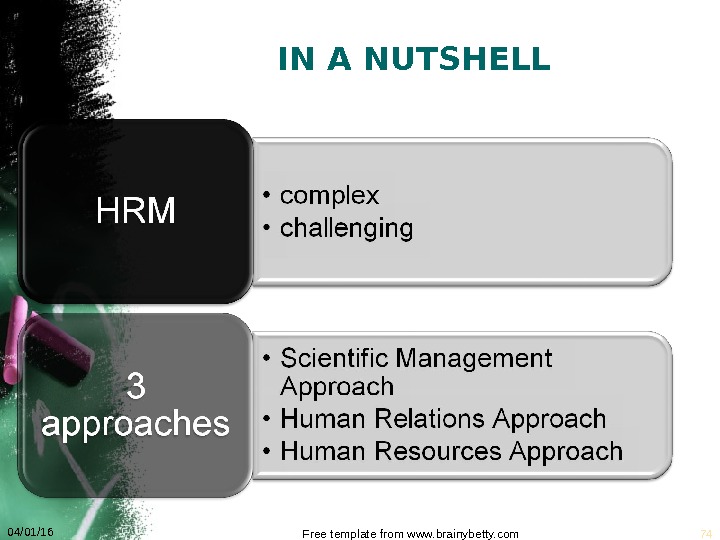 IN A NUTSHELL

HRM

• complex
• challenging

3 approaches

• Scientific Management Approach
• Human Relations Approach
• Human Resources Approach

04/01/16

Free template from www.brainybetty.com

74